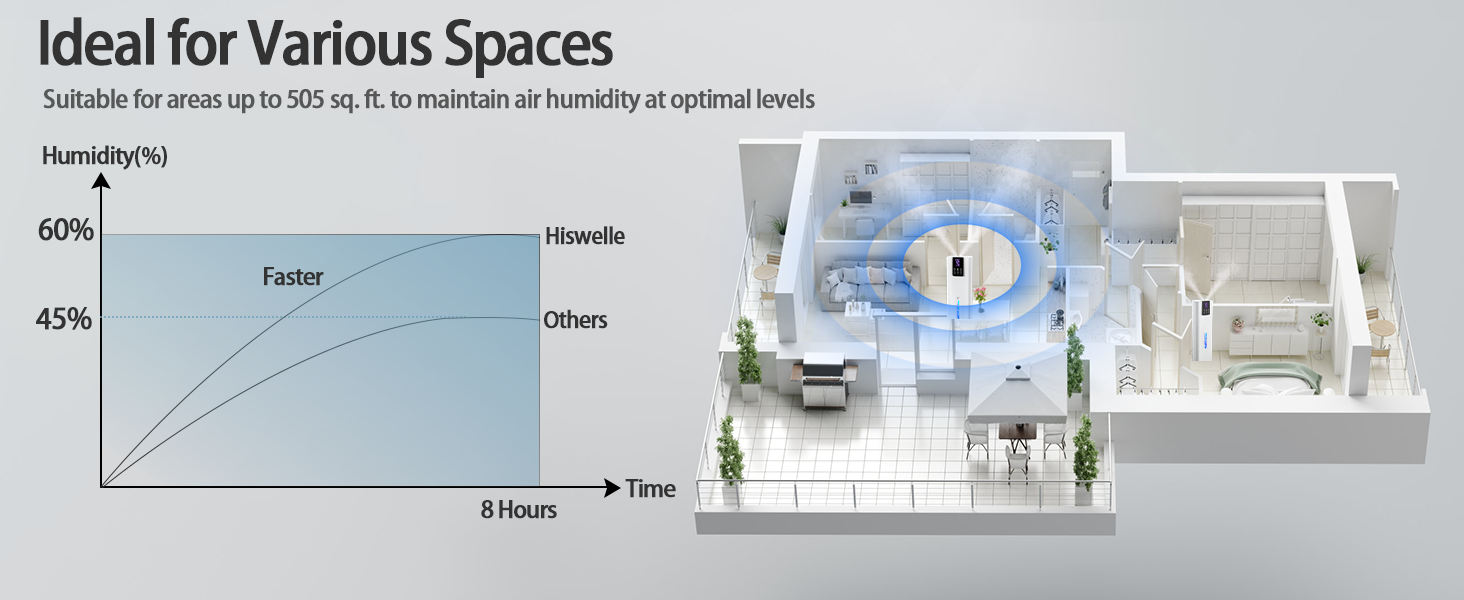 Ideal for Various Spaces

Suitable for areas up to 505 sq. ft. to maintain air humidity at optimal levels

Humidity(%)

60%

45%

Faster

Hiswelle

Others

Time

8 Hours